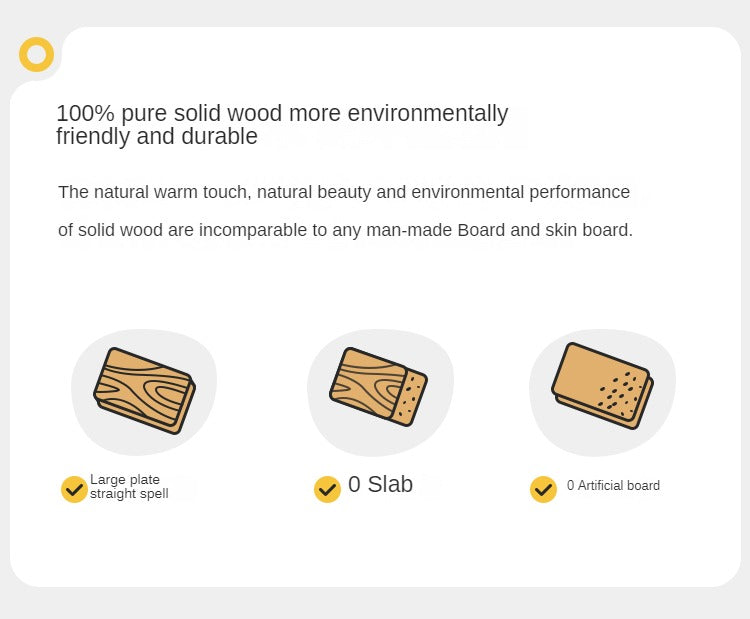 100% pure solid wood more environmentally friendly and durable

The natural warm touch, natural beauty and environmental performance of solid wood are incomparable to any man-made Board and skin board.

Large plate straight spell

0 Slab

0 Artificial board